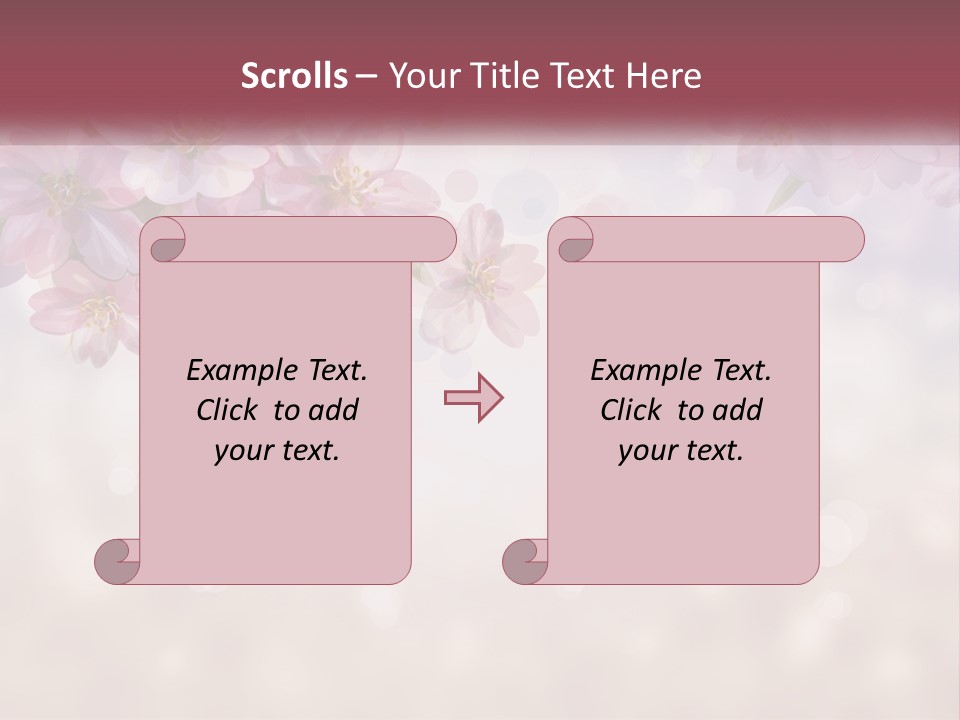 Scrolls – Your Title Text Here

Example Text. Click to add your text.

Example Text. Click to add your text.